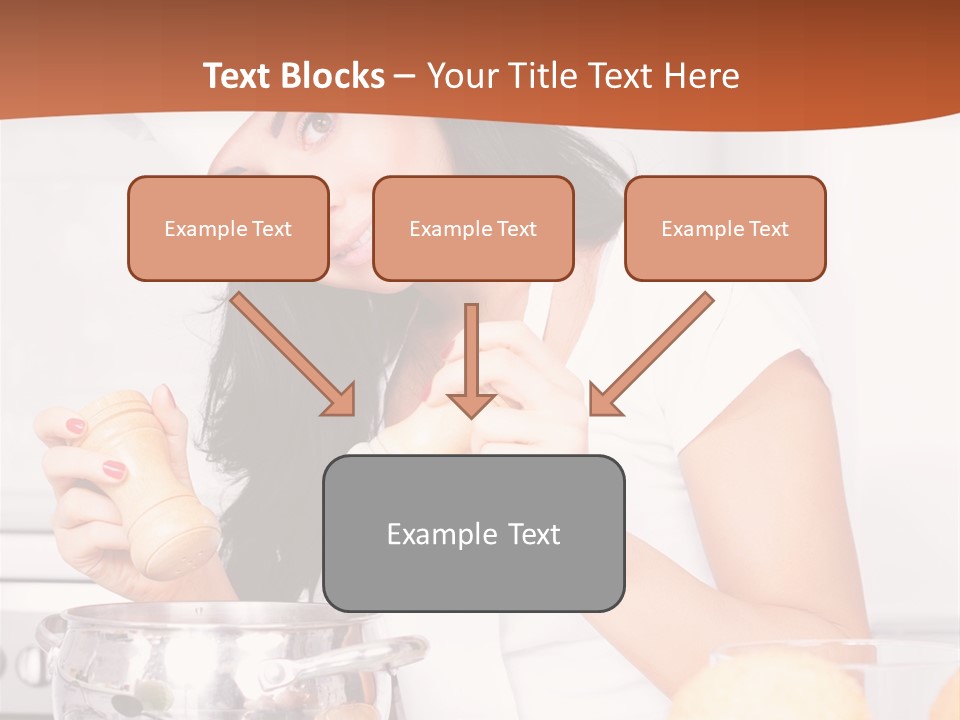 Text Blocks – Your Title Text Here

Example Text

Example Text

Example Text

Example Text